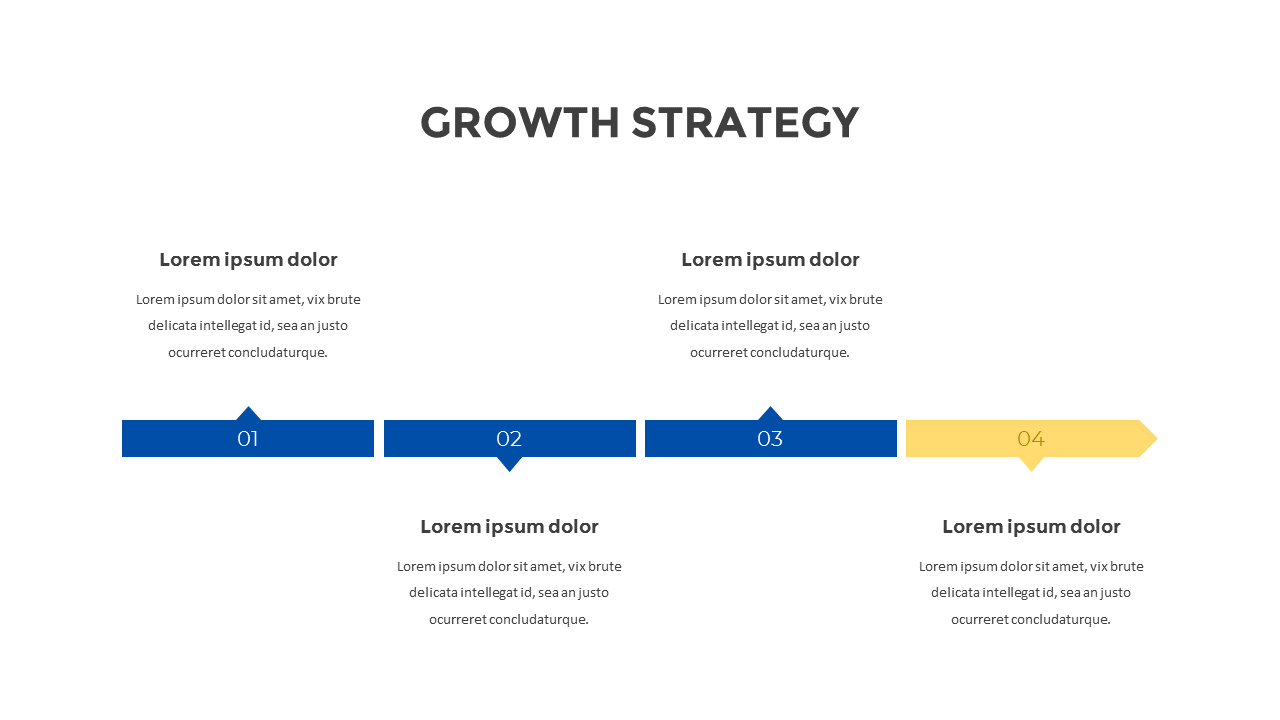 GROWTH STRATEGY

Lorem ipsum dolor

Lorem ipsum dolor sit amet, vix brute delicata intellegat id, sea an justo ocurreret concludaturque.

Lorem ipsum dolor

Lorem ipsum dolor sit amet, vix brute delicata intellegat id, sea an justo ocurreret concludaturque.

01

02

03

04

Lorem ipsum dolor

Lorem ipsum dolor sit amet, vix brute delicata intellegat id, sea an justo ocurreret concludaturque.

Lorem ipsum dolor

Lorem ipsum dolor sit amet, vix brute delicata intellegat id, sea an justo ocurreret concludaturque.